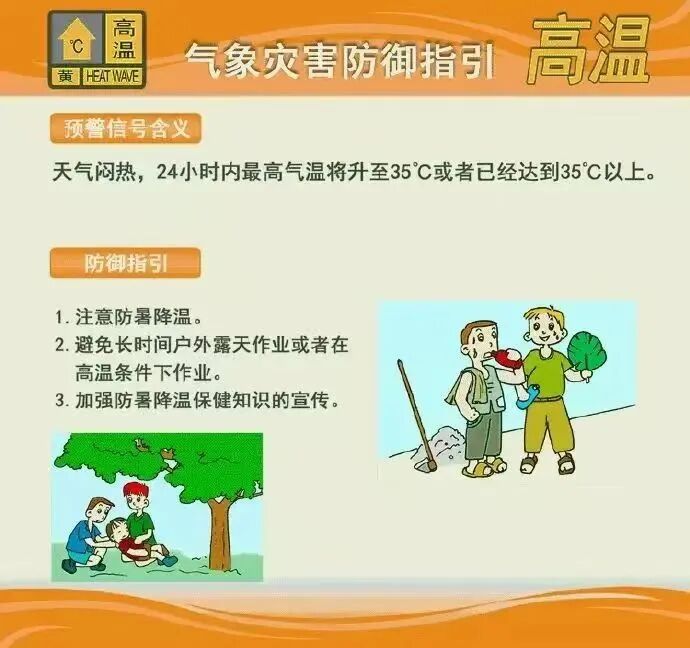 °C 高温 黄 HEAT WAVE

气象灾害防御指引 高温

预警信号含义

天气闷热，24小时内最高气温将升至35°C或者已经达到35°C以上。

防御指引

1. 注意防暑降温。
2. 避免长时间户外露天作业或者在高温条件下作业。
3. 加强防暑降温保健知识的宣传。